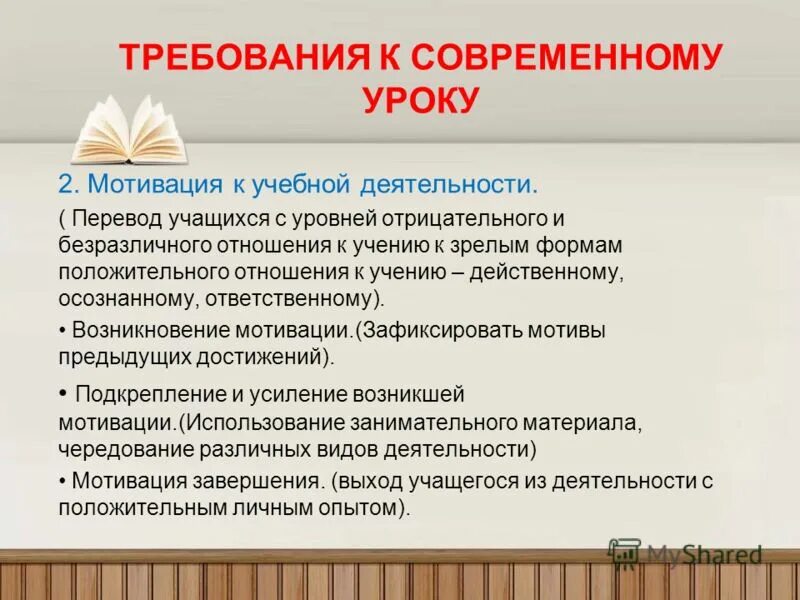 ТРЕБОВАНИЯ К СОВРЕМЕННОМУ УРОКУ

2. Мотивация к учебной деятельности.

( Перевод учащихся с уровней отрицательного и безразличного отношения к учению к зрелым формам положительного отношения к учению – действенному, осознанному, ответственному).

• Возникновение мотивации.(Зафиксировать мотивы предыдущих достижений).

• Подкрепление и усиление возникшей мотивации.(Использование занимательного материала, чередование различных видов деятельности)

• Мотивация завершения. (выход учащегося из деятельности с положительным личным опытом).

MyShared